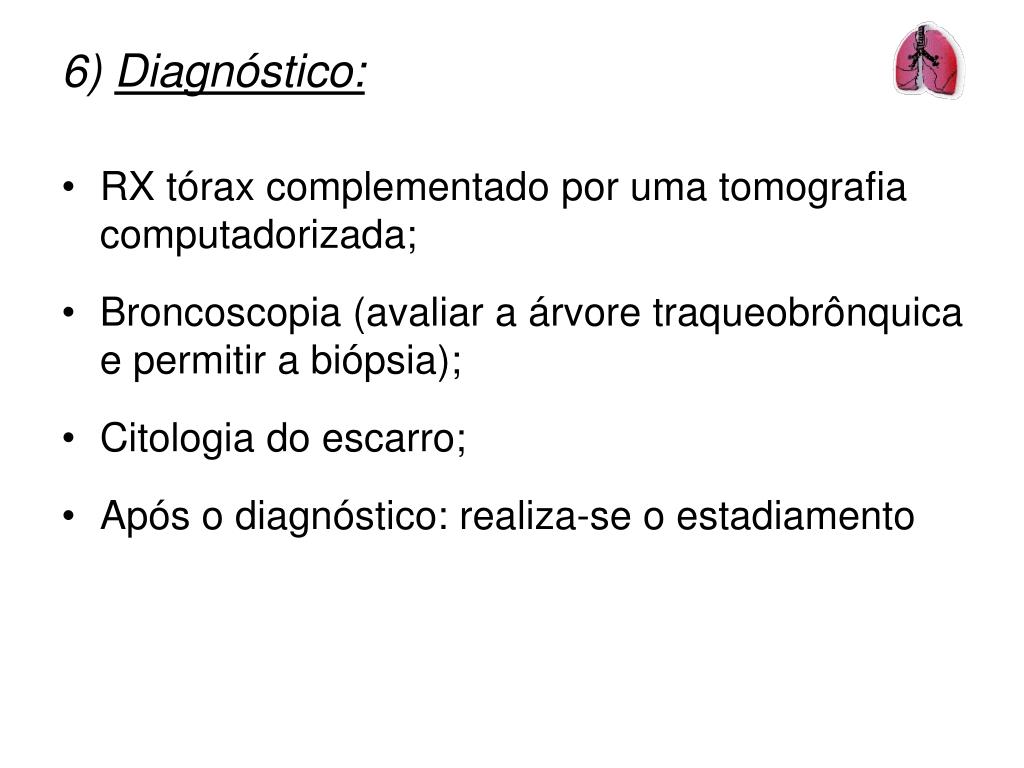 6) Diagnóstico:

• RX tórax complementado por uma tomografia computadorizada;

• Broncoscopia (avaliar a árvore traqueobrônquica e permitir a biópsia);

• Citologia do escarro;

• Após o diagnóstico: realiza-se o estadiamento